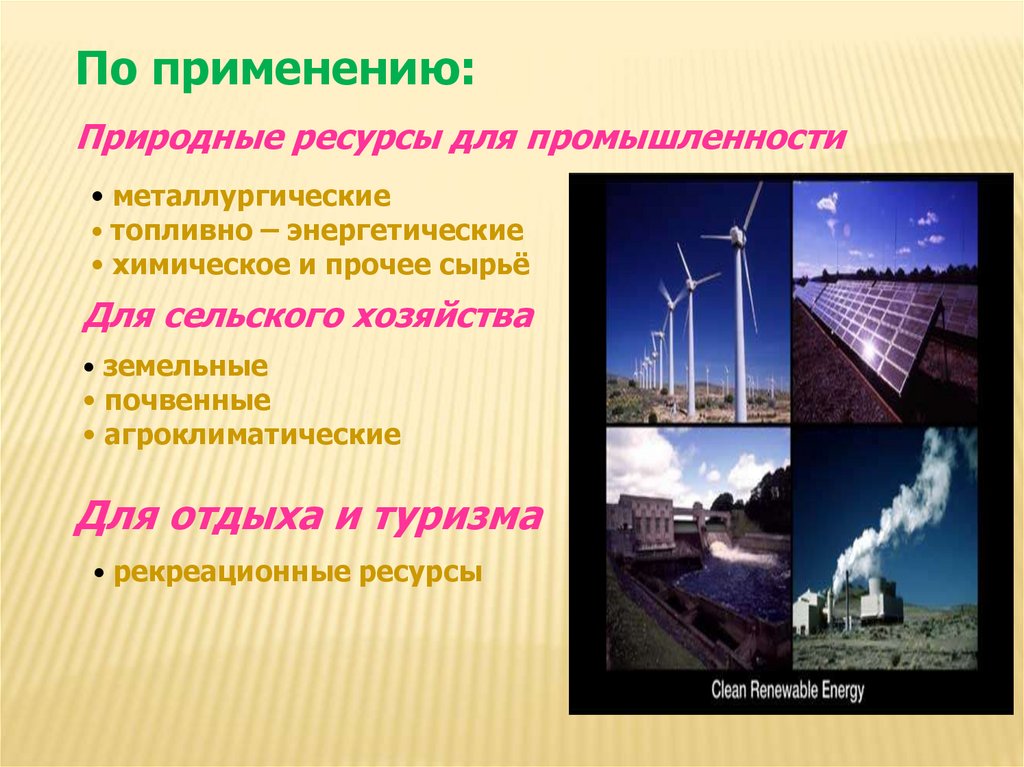 По применению:

Природные ресурсы для промышленности

• металлургические
• топливно – энергетические
• химическое и прочее сырьё

Для сельского хозяйства

• земельные
• почвенные
• агроклиматические

Для отдыха и туризма

• рекреационные ресурсы

Clean Renewable Energy